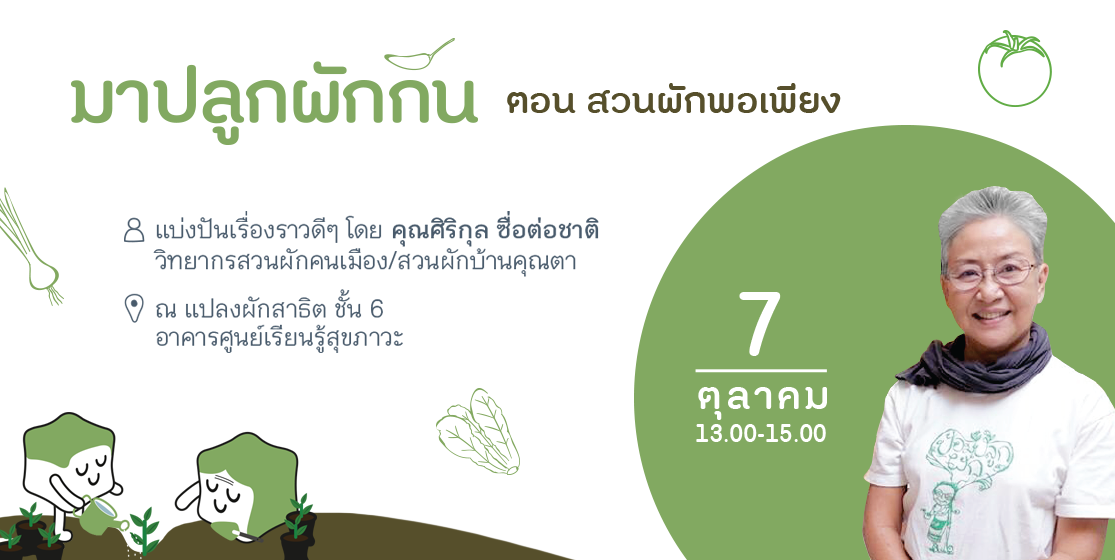 มาปลูกผักกัน ตอน สวนผักพอเพียง

แบ่งปันเรื่องราวดีๆ โดย คุณศิริกุล ซื่อต่อชาติ
วิทยากรสวนผักคนเมือง/สวนผักบ้านคุณตา

ณ แปลงผักสาธิต ชั้น 6
อาคารศูนย์เรียนรู้สุขภาวะ

7
ตุลาคม
13.00-15.00